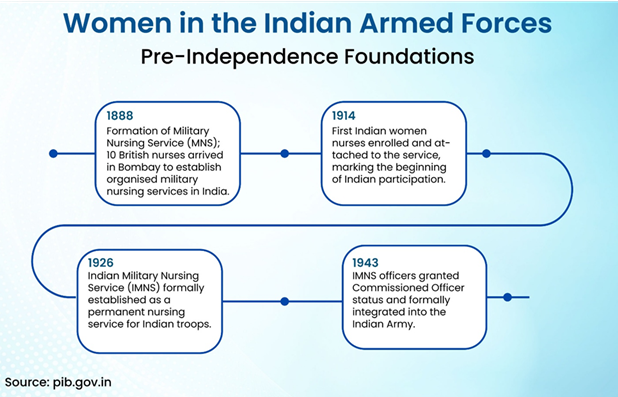 Women in the Indian Armed Forces

Pre-Independence Foundations

1888
Formation of Military Nursing Service (MNS); 10 British nurses arrived in Bombay to establish organised military nursing services in India.

1914
First Indian women nurses enrolled and attached to the service, marking the beginning of Indian participation.

1926
Indian Military Nursing Service (IMNS) formally established as a permanent nursing service for Indian troops.

1943
IMNS officers granted Commissioned Officer status and formally integrated into the Indian Army.

Source: pib.gov.in